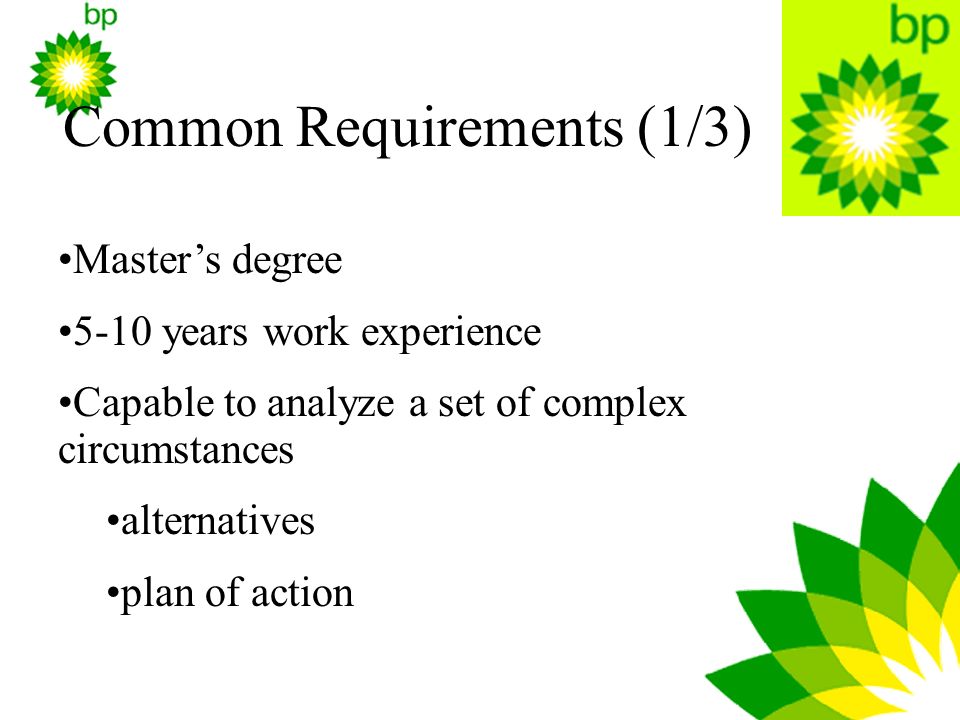 bp

bp

Common Requirements (1/3)

•Master’s degree

•5-10 years work experience

•Capable to analyze a set of complex circumstances

•alternatives

•plan of action